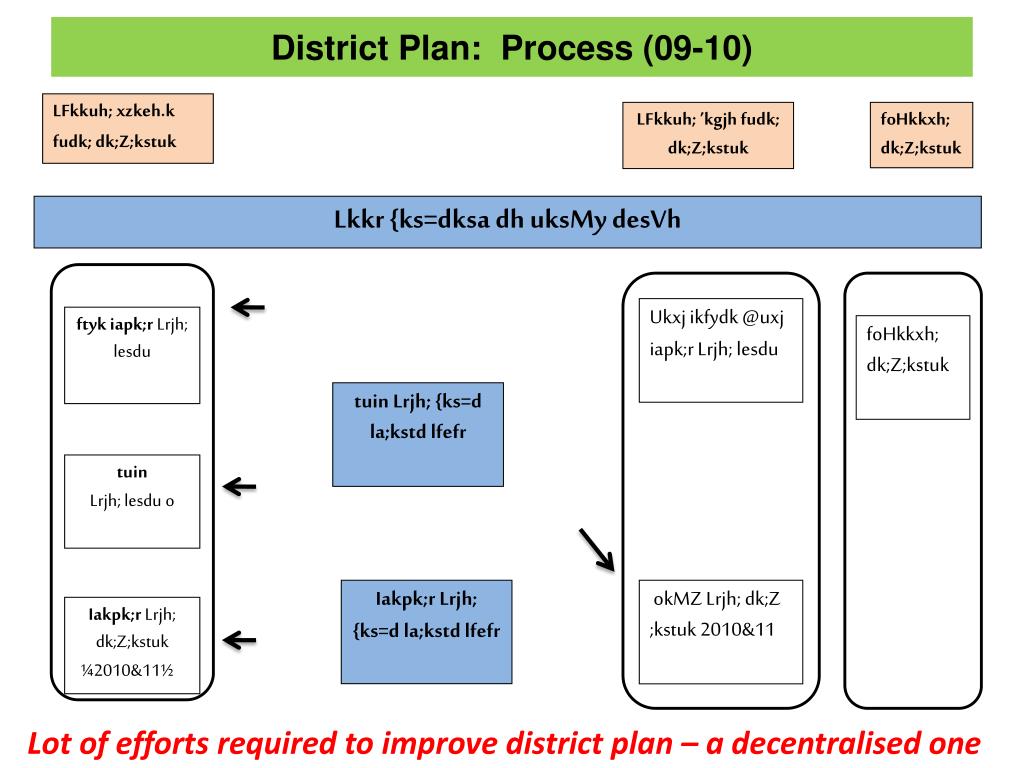 District Plan: Process (09-10)

LFkkuh; xzkeh.k fudk; dk;Z;kstuk

LFkkuh; 'kgjh fudk; dk;Z;kstuk

foHkkxh; dk;Z;kstuk

Lkkr {ks=dksa dh uksMy desVh

ftyk iapk;r Lrjh; lesdu

tuin Lrjh; lesdu o

Iakpk;r Lrjh; dk;Z;kstuk ¼2010&11½

tuin Lrjh; {ks=d la;kstd lfefr

Iakpk;r Lrjh; {ks=d la;kstd lfefr

Ukxj ikfydk @uxj iapk;r Lrjh; lesdu

okMZ Lrjh; dk;Z ;kstuk 2010&11

foHkkxh; dk;Z;kstuk

Lot of efforts required to improve district plan – a decentralised one